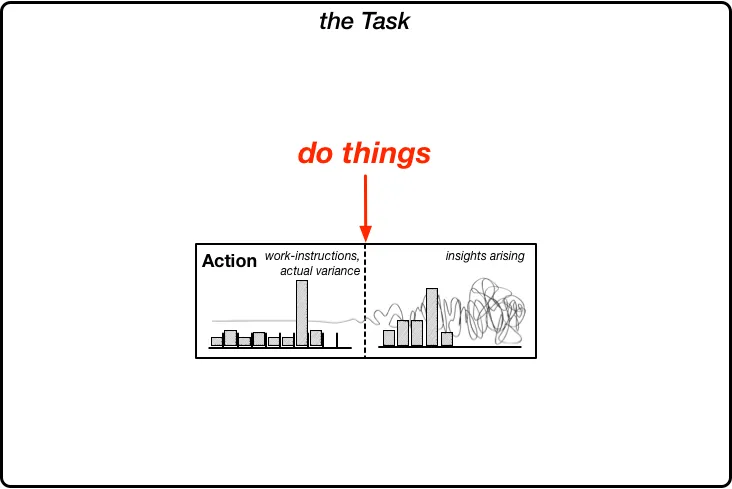 the Task

do things

Action

work-instructions, actual variance

insights arising